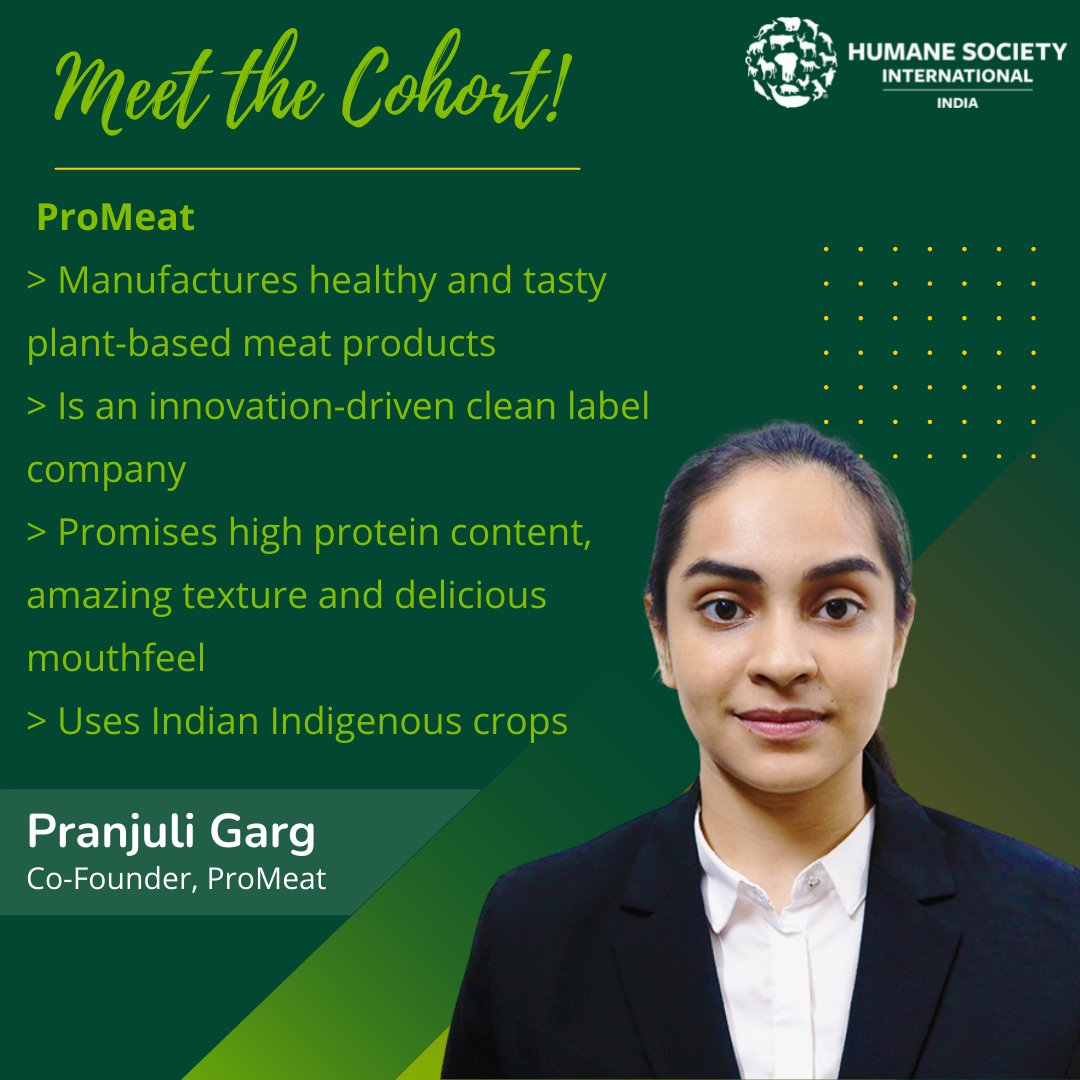 Meet the Cohort!

HUMANE SOCIETY INTERNATIONAL
INDIA

ProMeat
> Manufactures healthy and tasty plant-based meat products
> Is an innovation-driven clean label company
> Promises high protein content, amazing texture and delicious mouthfeel
> Uses Indian Indigenous crops

Pranjuli Garg
Co-Founder, ProMeat